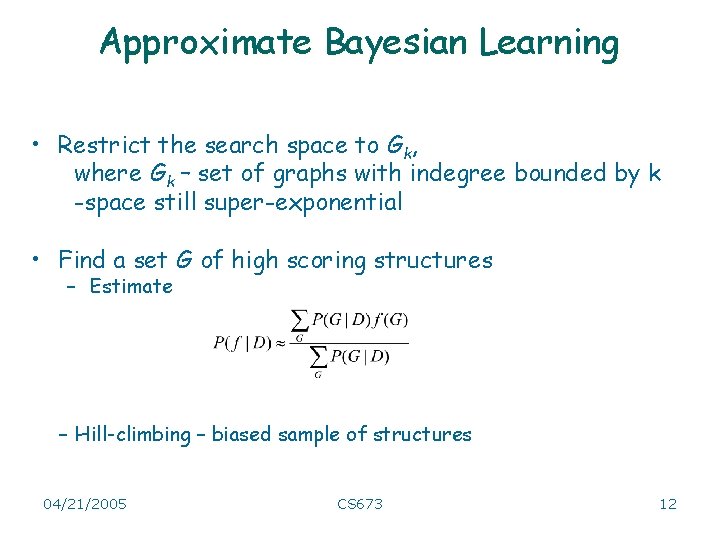 Approximate Bayesian Learning

• Restrict the search space to $G_k$, where $G_k$ – set of graphs with indegree bounded by k -space still super-exponential

• Find a set $G$ of high scoring structures
– Estimate

$P(f \mid D) \approx \frac{\sum_G P(G \mid D) f(G)}{\sum_G P(G \mid D)}$

– Hill-climbing – biased sample of structures

04/21/2005
CS673
12